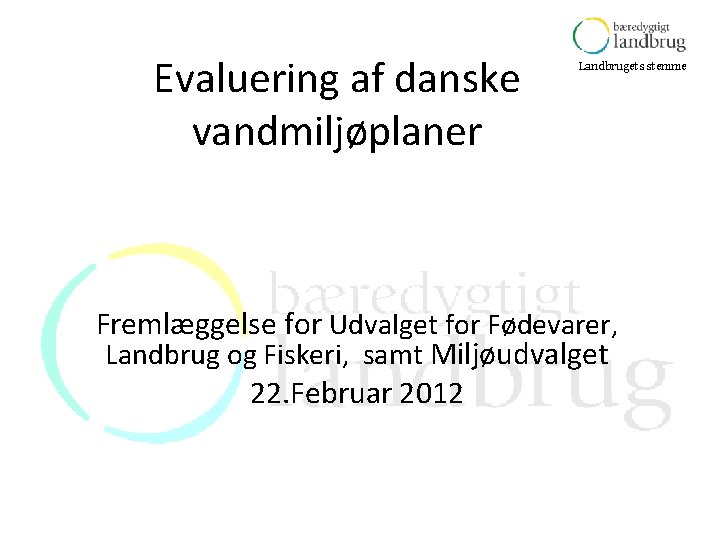 bæredygtigt landbrug
Landbrugets stemme

Evaluering af danske vandmiljøplaner

bæredygtigt landbrug

Fremlæggelse for Udvalget for Fødevarer, Landbrug og Fiskeri, samt Miljøudvalget
22.Februar 2012